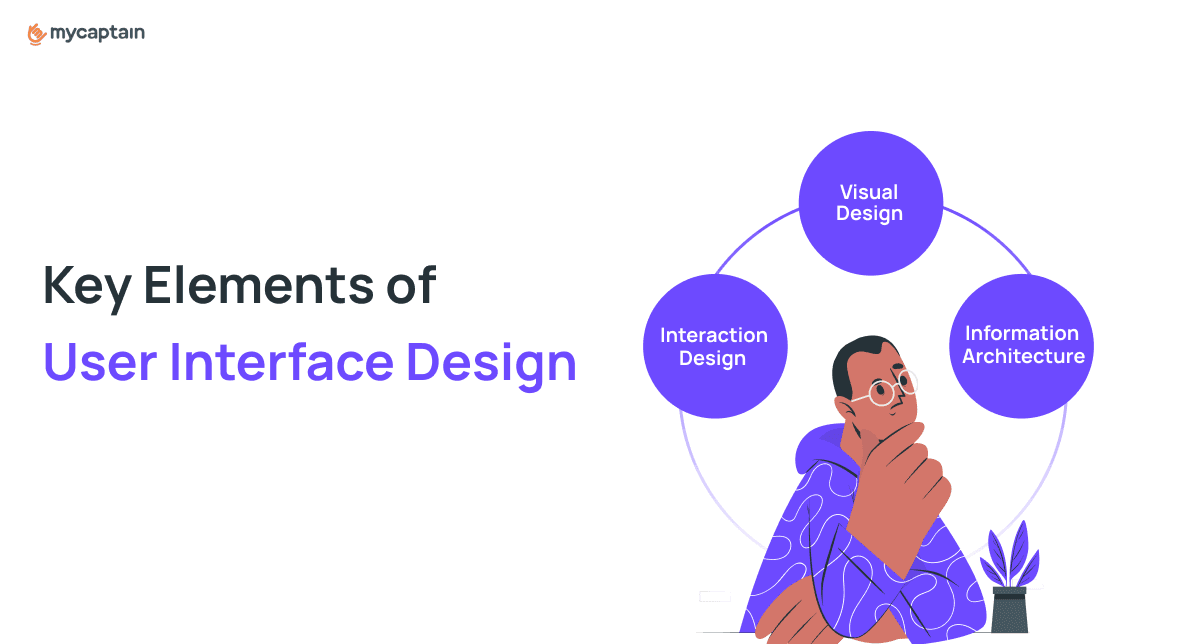 mycaptain

Key Elements of
User Interface Design

Visual Design

Interaction Design

Information Architecture